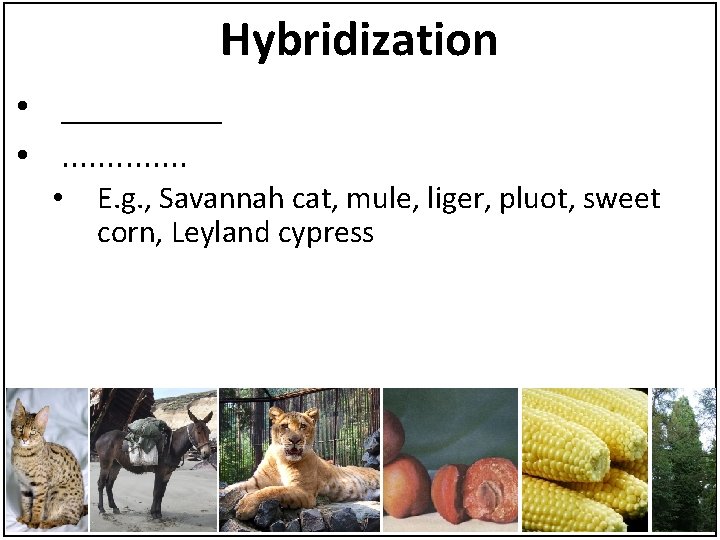 Hybridization

• __________

• .............

• E.g., Savannah cat, mule, liger, pluot, sweet corn, Leyland cypress